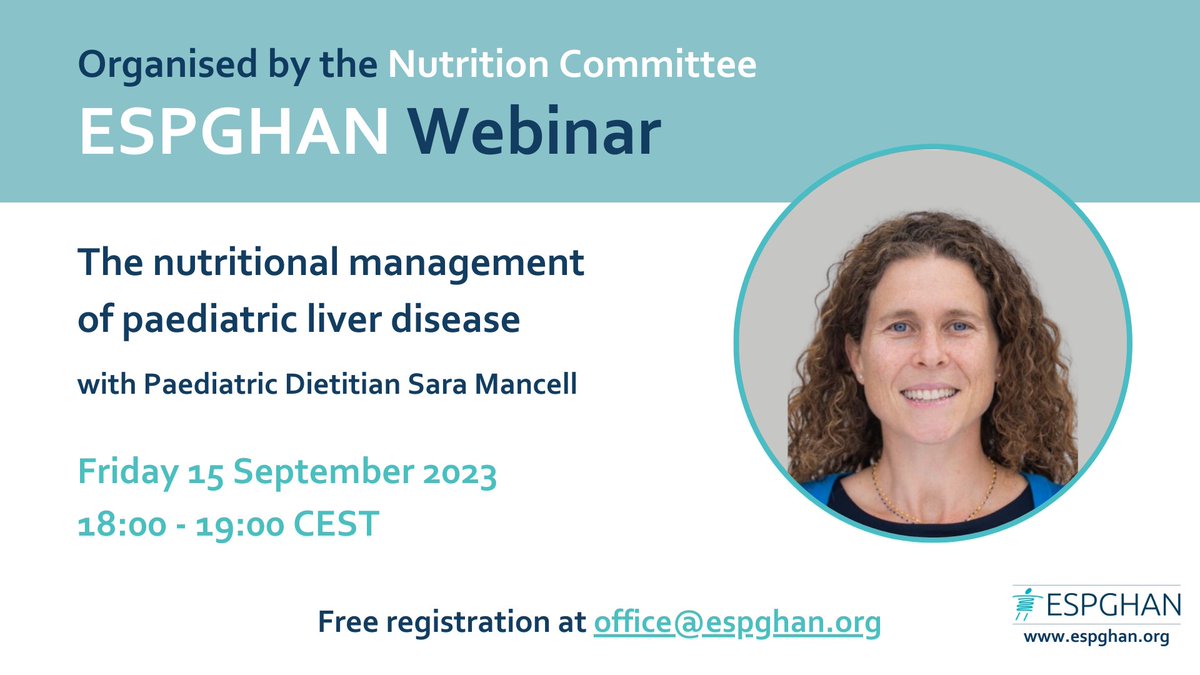 Organised by the Nutrition Committee
ESPGHAN Webinar

The nutritional management of paediatric liver disease

with Paediatric Dietitian Sara Mancell

Friday 15 September 2023
18:00 - 19:00 CEST

Free registration at office@espghan.org

ESPGHAN
www.espghan.org